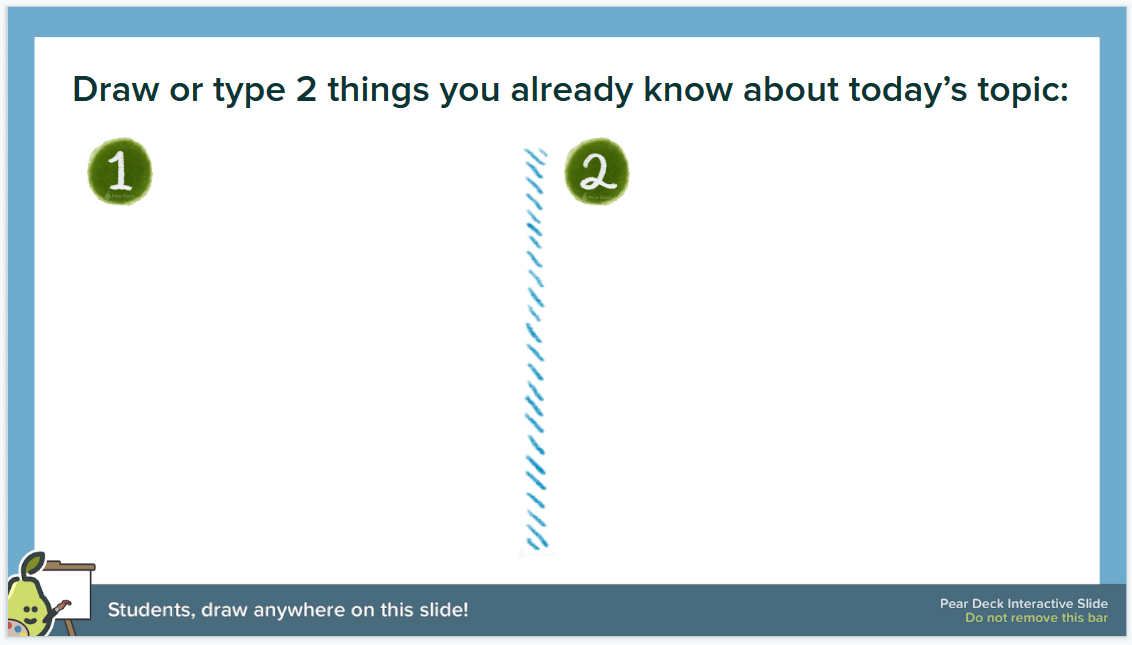 Draw or type 2 things you already know about today's topic:

1

2

Students, draw anywhere on this slide!

Pear Deck Interactive Slide
Do not remove this bar